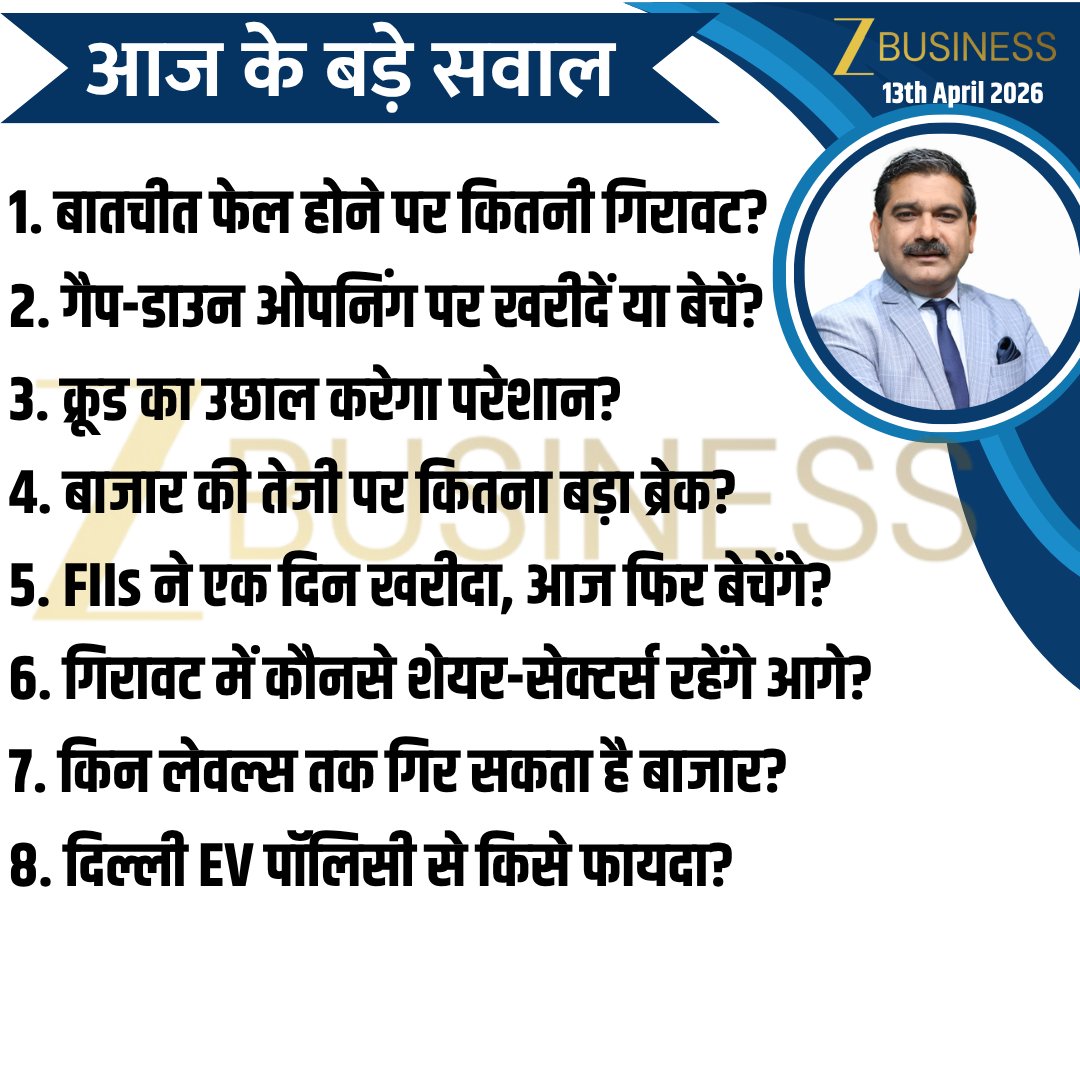 आज के बड़े सवाल

Z BUSINESS
13th April 2026

1. बातचीत फेल होने पर कितनी गिरावट?
2. गैप-डाउन ओपनिंग पर खरीदें या बेचें?
3. क्रूड का उछाल करेगा परेशान?
4. बाजार की तेजी पर कितना बड़ा ब्रेक?
5. FIIs ने एक दिन खरीदा, आज फिर बेचेंगे?
6. गिरावट में कौनसे शेयर-सेक्टर्स रहेंगे आगे?
7. किन लेवल्स तक गिर सकता है बाजार?
8. दिल्ली EV पॉलिसी से किसे फायदा?

Z BUSINESS